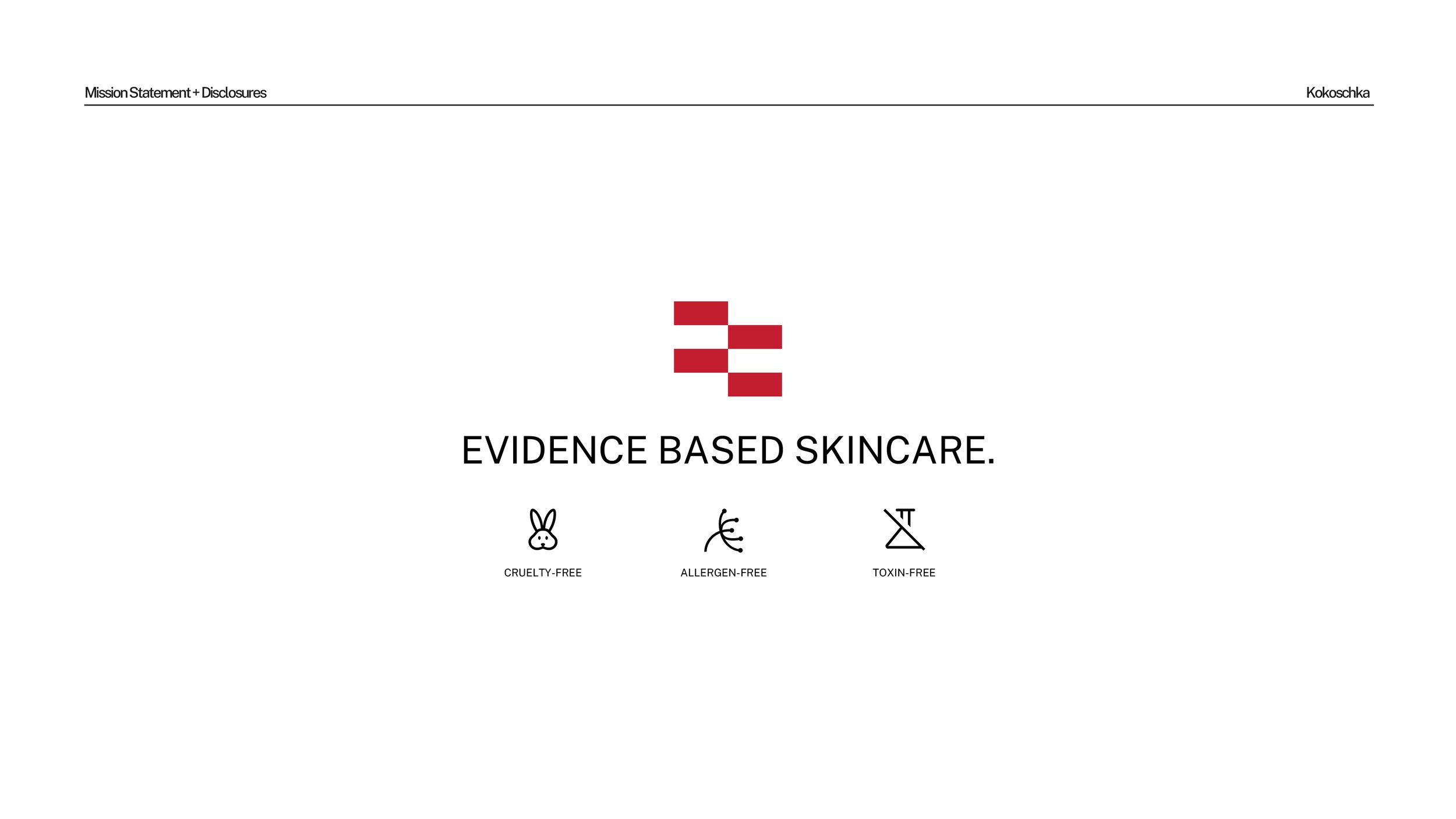 Mission Statement + Disclosures

Kokoschka

EVIDENCE BASED SKINCARE.

CRUELTY-FREE

ALLERGEN-FREE

TOXIN-FREE